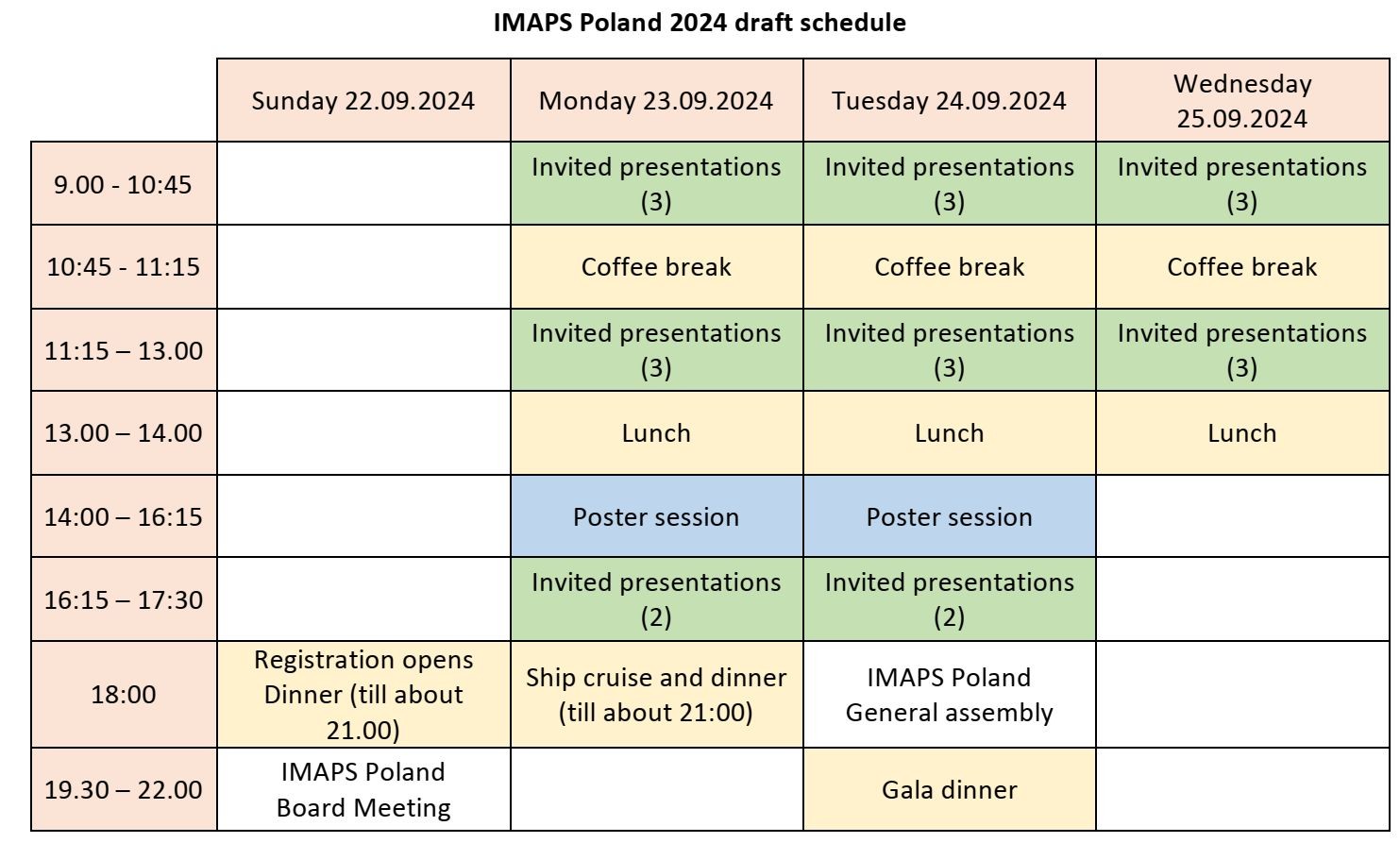 IMAPS Poland 2024 draft schedule

| | Sunday 22.09.2024 | Monday 23.09.2024 | Tuesday 24.09.2024 | Wednesday 25.09.2024 |
|---|---|---|---|---|
| 9.00 - 10:45 | | Invited presentations (3) | Invited presentations (3) | Invited presentations (3) |
| 10:45 - 11:15 | | Coffee break | Coffee break | Coffee break |
| 11:15 – 13.00 | | Invited presentations (3) | Invited presentations (3) | Invited presentations (3) |
| 13.00 – 14.00 | | Lunch | Lunch | Lunch |
| 14:00 – 16:15 | | Poster session | Poster session | |
| 16:15 – 17:30 | | Invited presentations (2) | Invited presentations (2) | |
| 18:00 | Registration opens Dinner (till about 21.00) | Ship cruise and dinner (till about 21:00) | IMAPS Poland General assembly | |
| 19.30 – 22.00 | IMAPS Poland Board Meeting | | Gala dinner | |